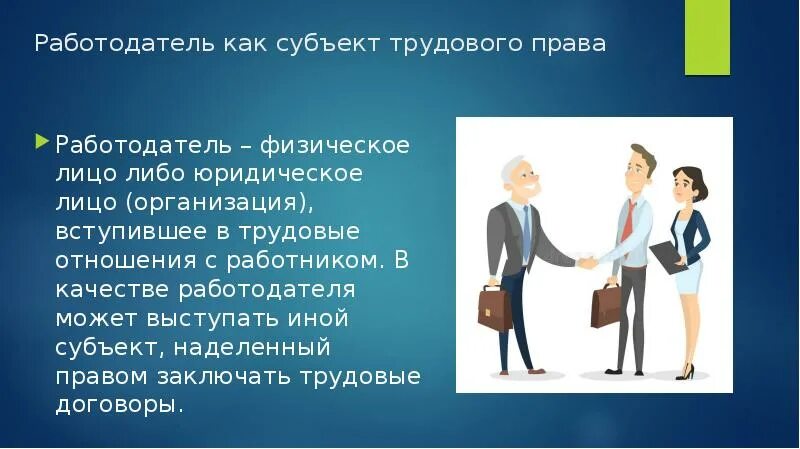 Работодатель как субъект трудового права

Работодатель – физическое лицо либо юридическое лицо (организация), вступившее в трудовые отношения с работником. В качестве работодателя может выступать иной субъект, наделенный правом заключать трудовые договоры.